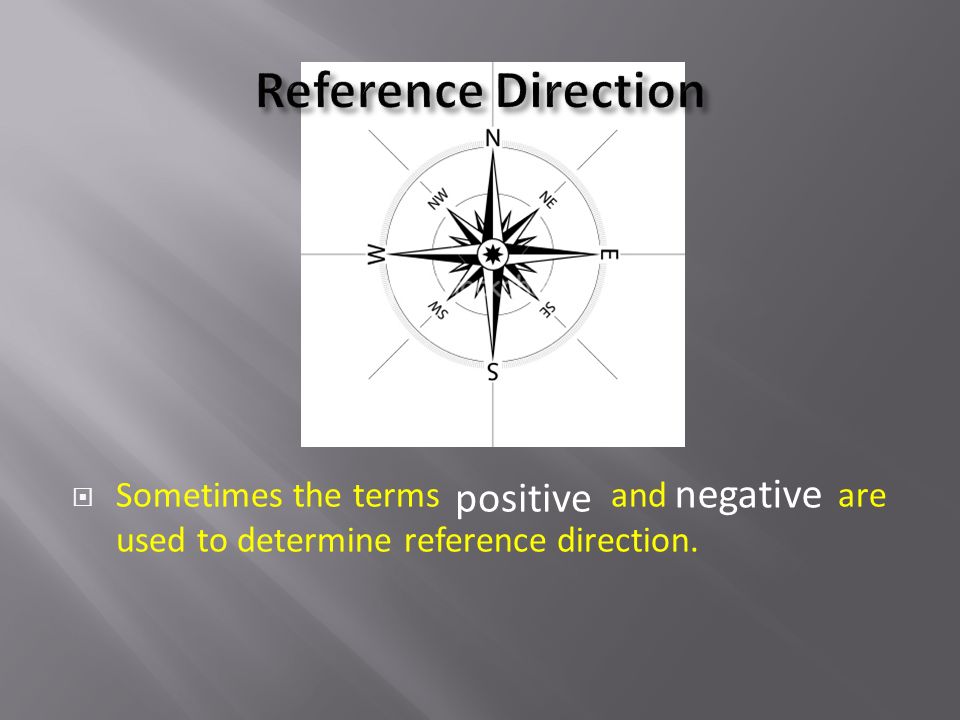 Reference Direction

N
NW
NE
W
E
SW
SE
S

Sometimes the terms positive and negative are used to determine reference direction.